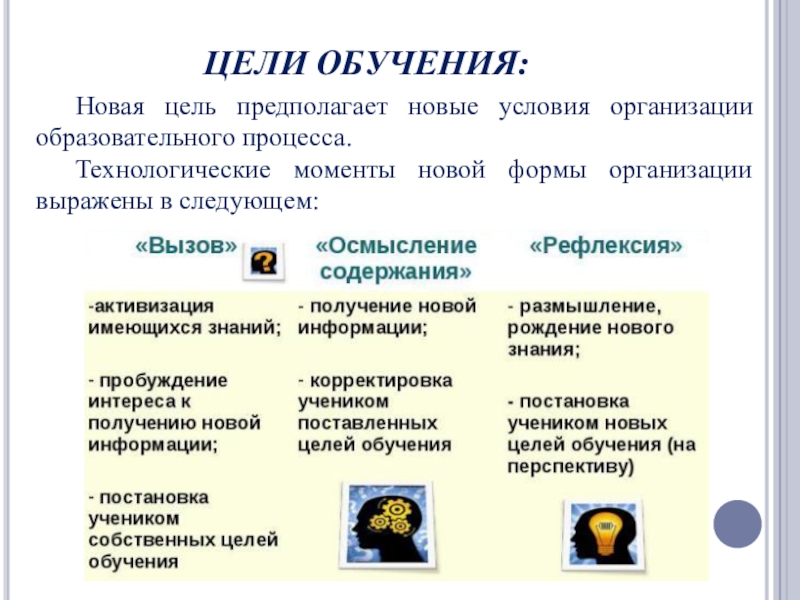 ЦЕЛИ ОБУЧЕНИЯ:

Новая цель предполагает новые условия организации образовательного процесса.

Технологические моменты новой формы организации выражены в следующем:

| «Вызов» | «Осмысление содержания» | «Рефлексия» |
|---|---|---|
| -активизация имеющихся знаний; | - получение новой информации; | - размышление, рождение нового знания; |
| - пробуждение интереса к получению новой информации; | - корректировка учеником поставленных целей обучения | - постановка учеником новых целей обучения (на перспективу) |
| - постановка учеником собственных целей обучения | | |